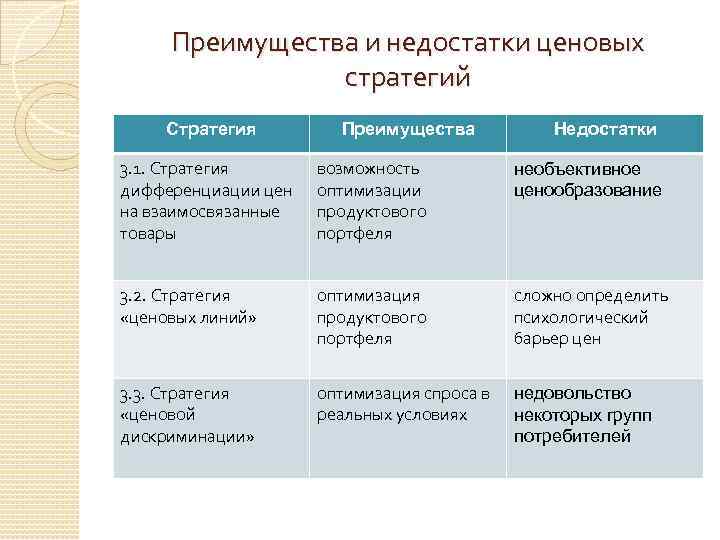 Преимущества и недостатки ценовых стратегий

| Стратегия | Преимущества | Недостатки |
|---|---|---|
| 3.1. Стратегия дифференциации цен на взаимосвязанные товары | возможность оптимизации продуктового портфеля | необъективное ценообразование |
| 3.2. Стратегия «ценовых линий» | оптимизация продуктового портфеля | сложно определить психологический барьер цен |
| 3.3. Стратегия «ценовой дискриминации» | оптимизация спроса в реальных условиях | недовольство некоторых групп потребителей |